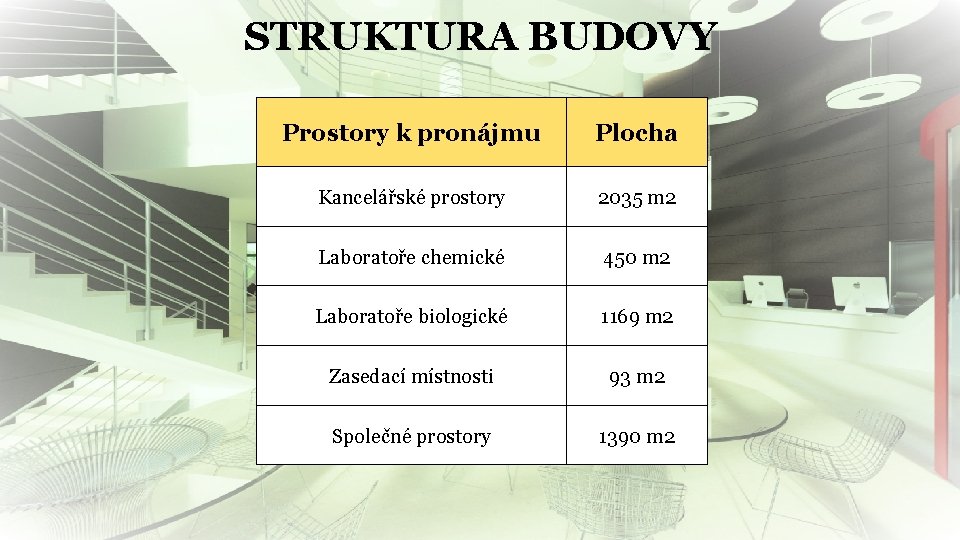 STRUKTURA BUDOVY

| Prostory k pronájmu | Plocha |
|---|---|
| Kancelářské prostory | 2035 m2 |
| Laboratoře chemické | 450 m2 |
| Laboratoře biologické | 1169 m2 |
| Zasedací místnosti | 93 m2 |
| Společné prostory | 1390 m2 |